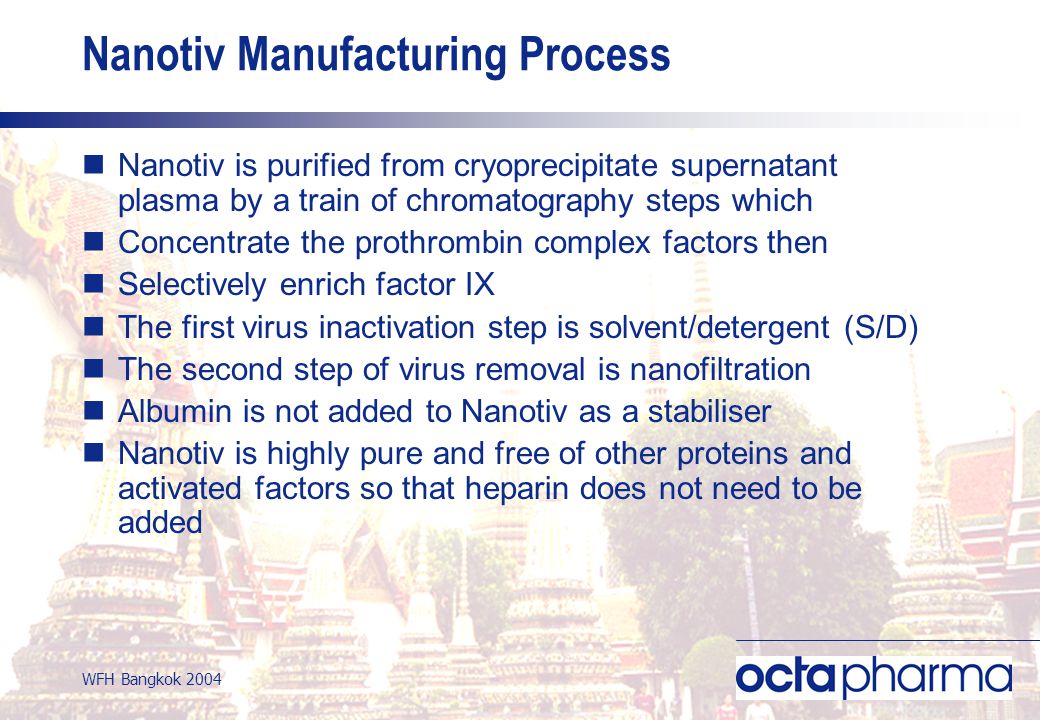 Nanotiv Manufacturing Process

Nanotiv is purified from cryoprecipitate supernatant plasma by a train of chromatography steps which

Concentrate the prothrombin complex factors then

Selectively enrich factor IX

The first virus inactivation step is solvent/detergent (S/D)

The second step of virus removal is nanofiltration

Albumin is not added to Nanotiv as a stabiliser

Nanotiv is highly pure and free of other proteins and activated factors so that heparin does not need to be added

WFH Bangkok 2004

octapharma